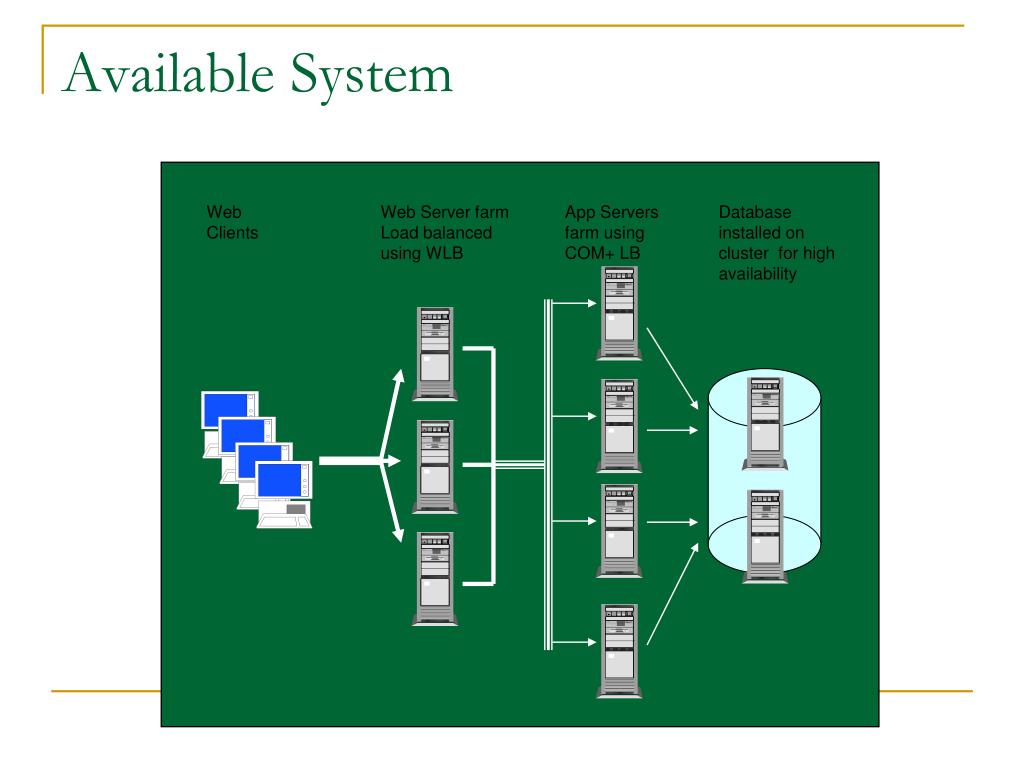 Available System

Web Clients

Web Server farm Load balanced using WLB

App Servers farm using COM+ LB

Database installed on cluster for high availability